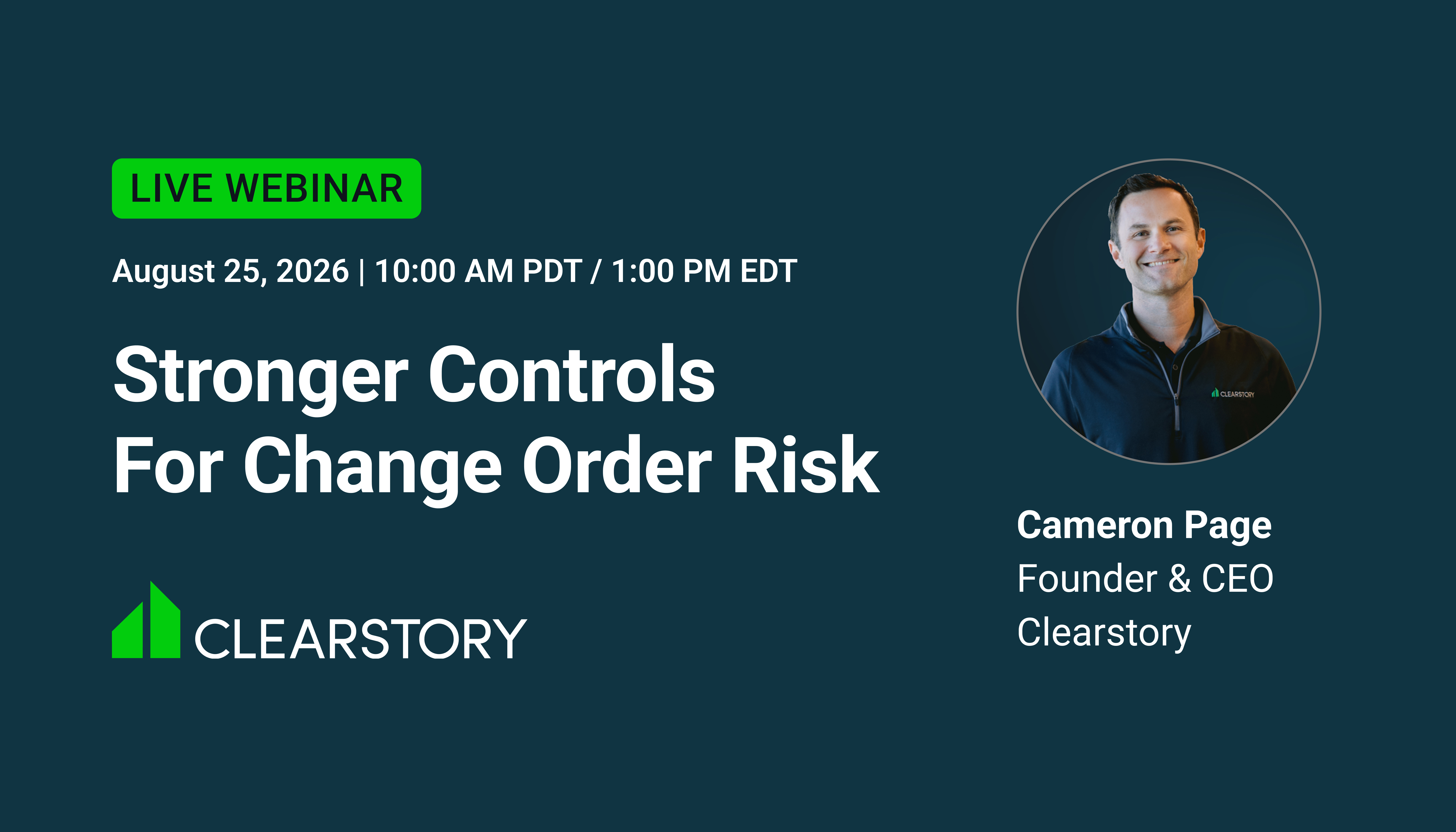 LIVE WEBINAR

August 25, 2026 | 10:00 AM PDT / 1:00 PM EDT

Stronger Controls For Change Order Risk

CLEARSTORY

CLEARSTORY

Cameron Page
Founder & CEO
Clearstory